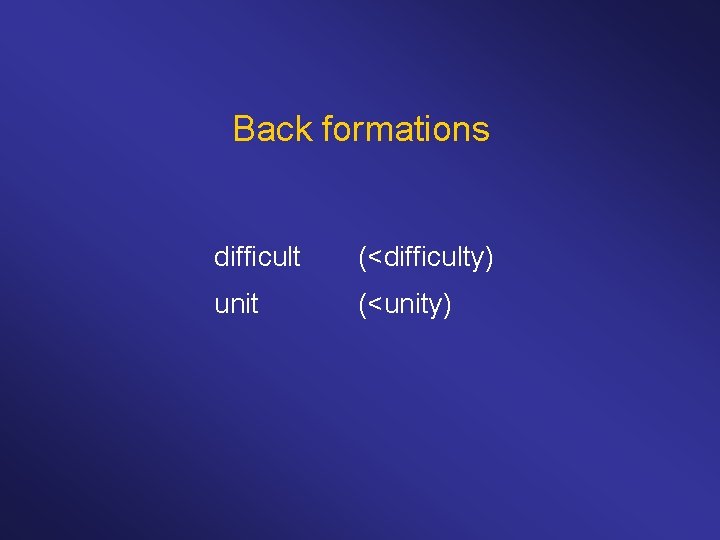 Back formations

difficult (<difficulty)
unit (<unity)